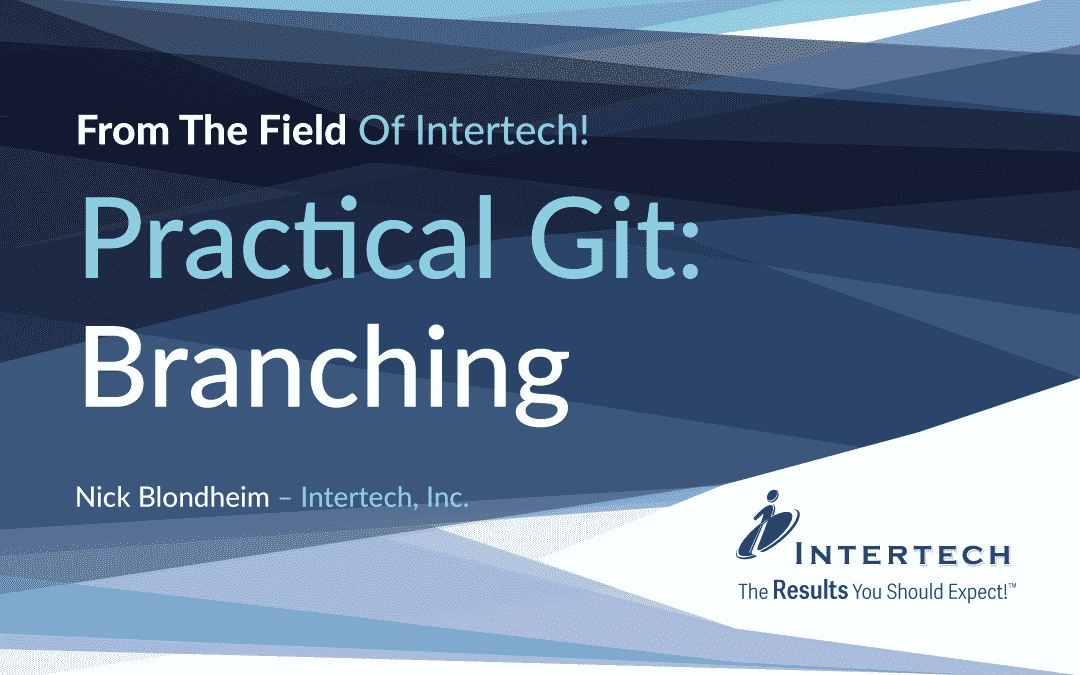 From The Field Of Intertech!

Practical Git: Branching

Nick Blondheim – Intertech, Inc.

INTERTECH
The Results You Should Expect!™